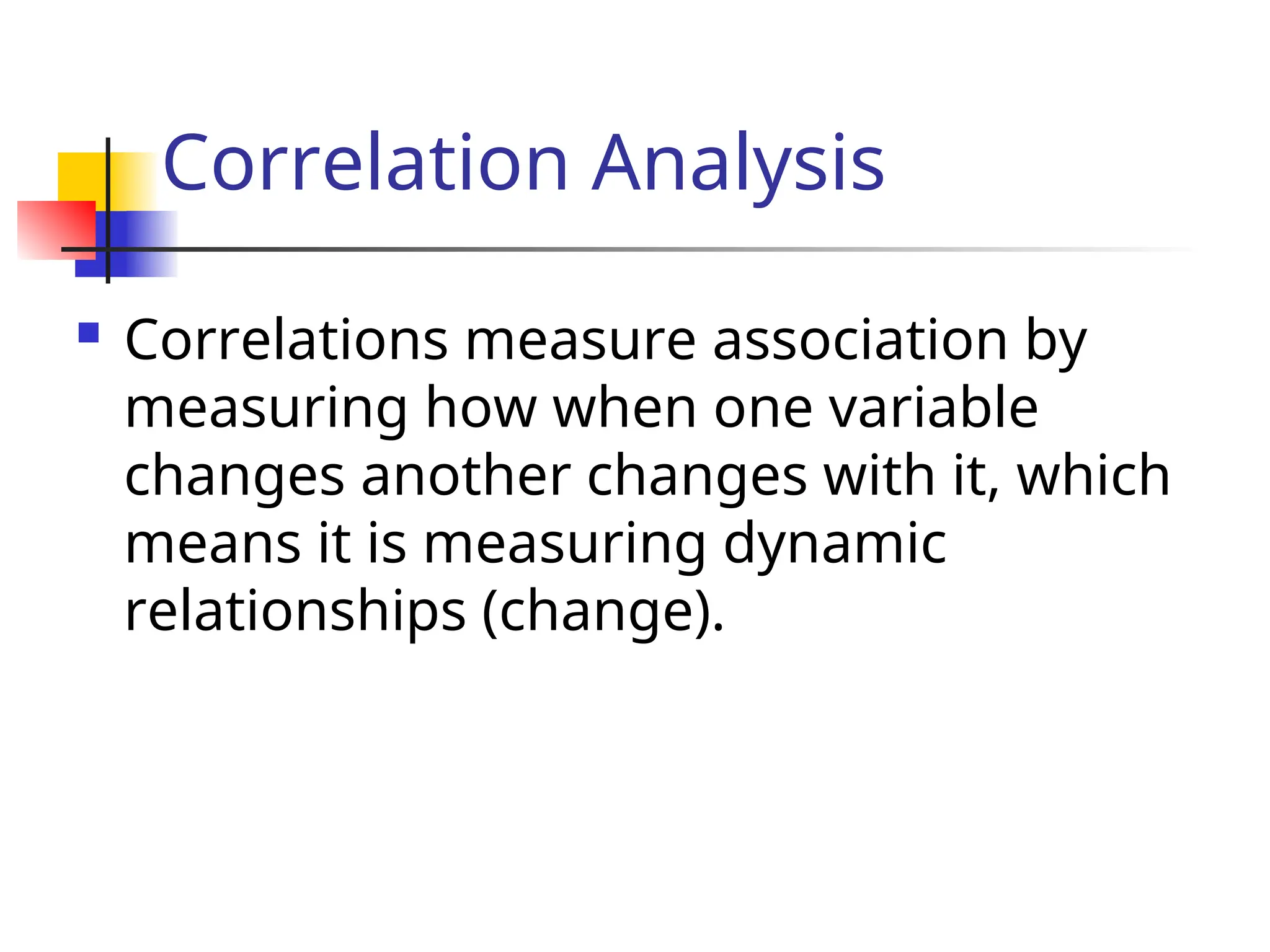 Correlation Analysis

Correlations measure association by measuring how when one variable changes another changes with it, which means it is measuring dynamic relationships (change).